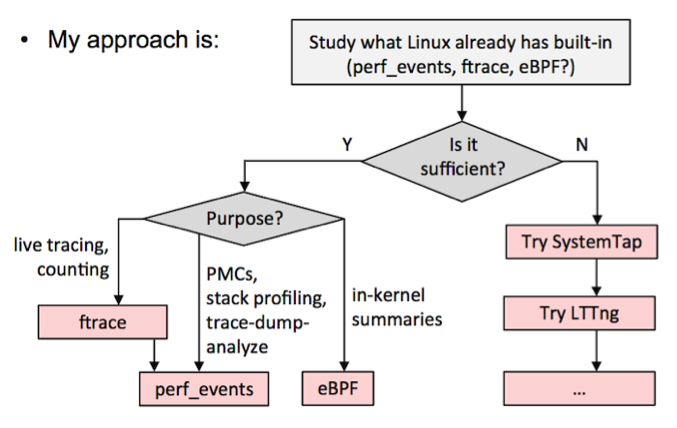 • My approach is:

Study what Linux already has built-in (perf_events, ftrace, eBPF?)

Is it sufficient?

Y

N

Purpose?

live tracing, counting

PMCs, stack profiling, trace-dump-analyze

in-kernel summaries

ftrace

perf_events

eBPF

Try SystemTap

Try LTTng

...